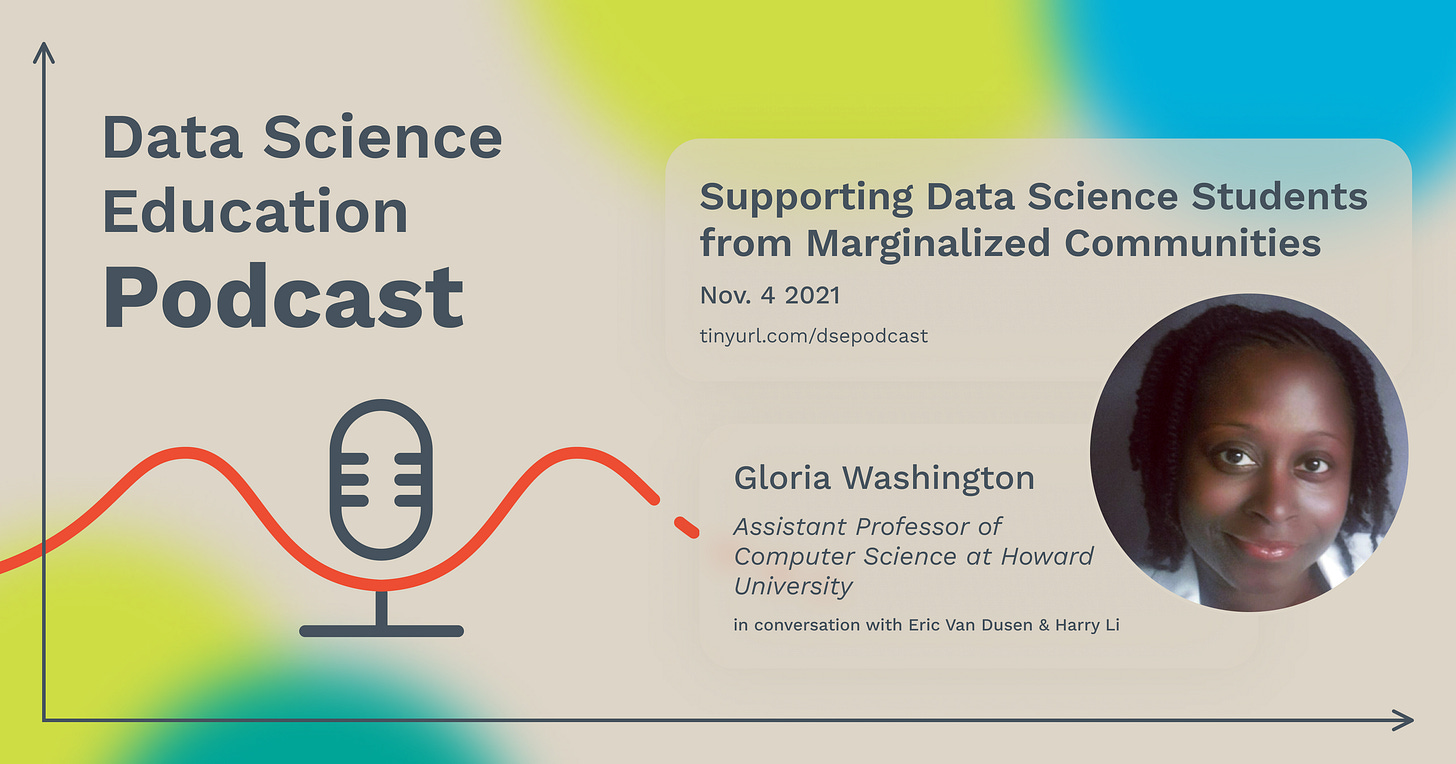 Data Science Education Podcast

Supporting Data Science Students from Marginalized Communities

Nov. 4 2021

tinyurl.com/dsepodcast

Gloria Washington

Assistant Professor of Computer Science at Howard University

in conversation with Eric Van Dusen & Harry Li